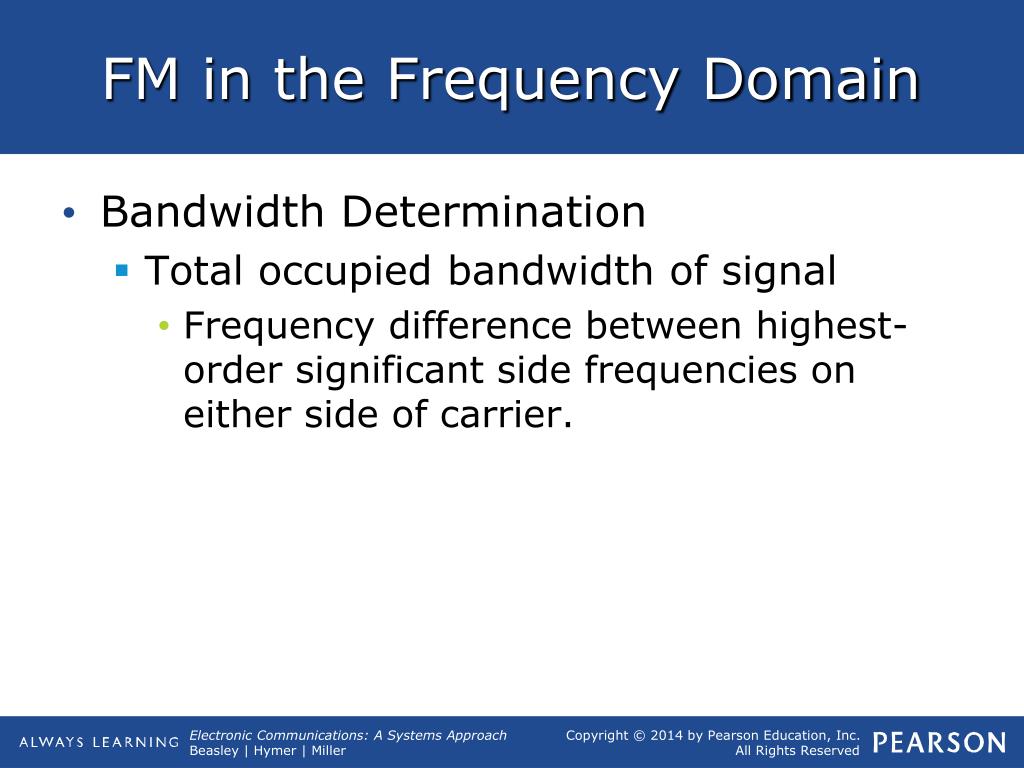 FM in the Frequency Domain

• Bandwidth Determination
 ▪ Total occupied bandwidth of signal
  • Frequency difference between highest-order significant side frequencies on either side of carrier.

ALWAYS LEARNING

Electronic Communications: A Systems Approach
Beasley | Hymer | Miller

Copyright © 2014 by Pearson Education, Inc.
All Rights Reserved

PEARSON